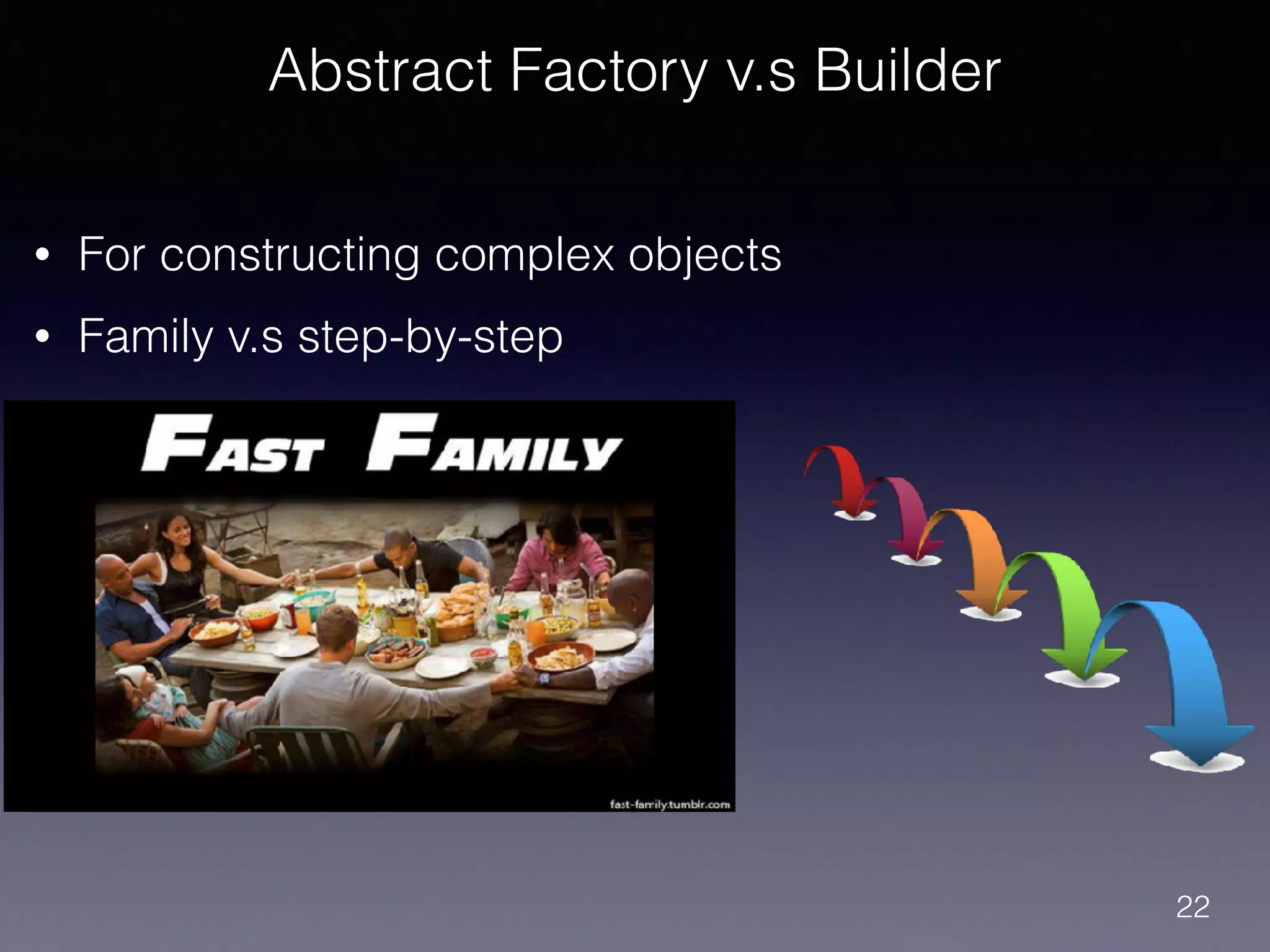 Abstract Factory v.s Builder

• For constructing complex objects
• Family v.s step-by-step

FAST FAMILY

fast-family.tumblr.com

22